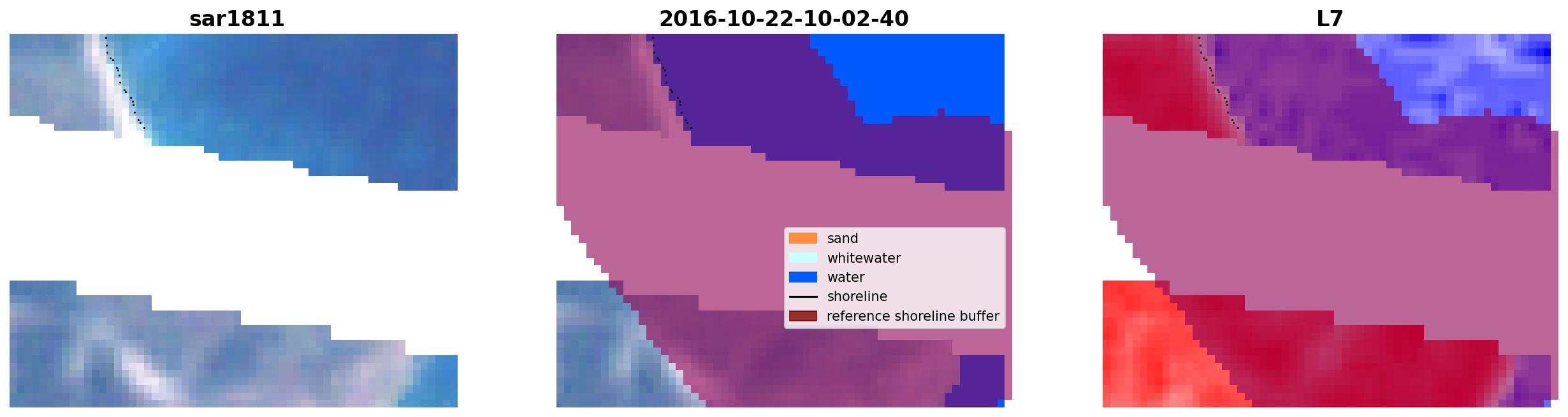 sar1811

2016-10-22-10-02-40

sand
whitewater
water
shoreline
reference shoreline buffer

L7